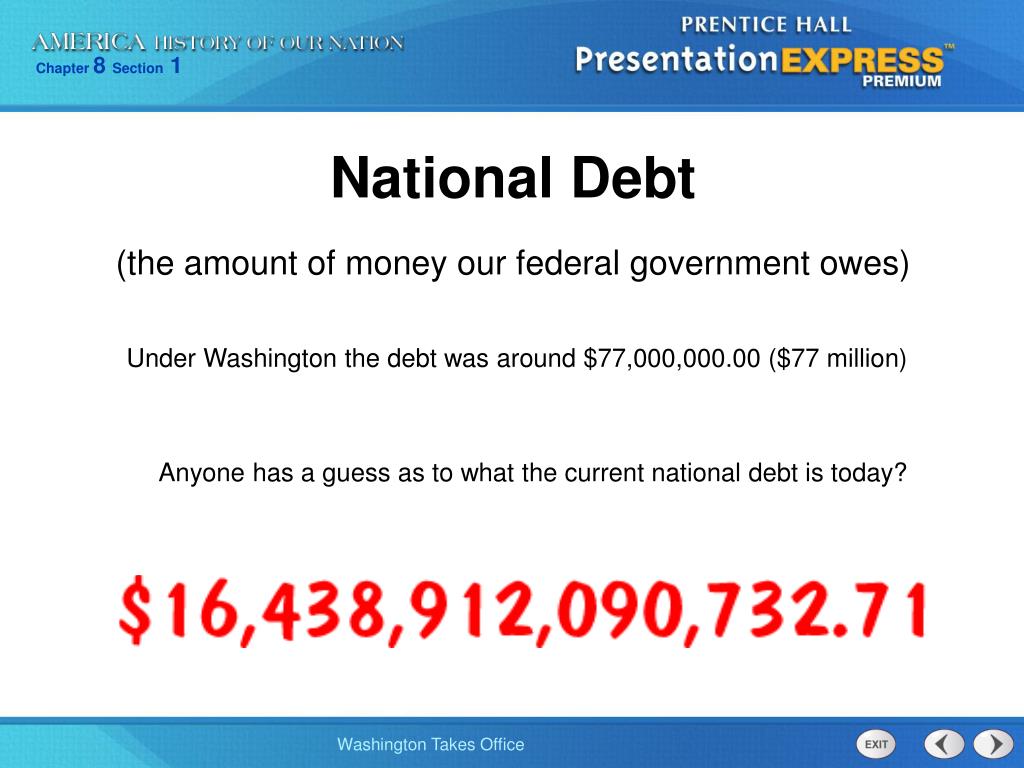 AMERICA HISTORY OF OUR NATION
Chapter 8 Section 1

PRENTICE HALL
PresentationEXPRESS™
PREMIUM

National Debt

(the amount of money our federal government owes)

Under Washington the debt was around \$77,000,000.00 (\$77 million)

Anyone has a guess as to what the current national debt is today?

\$16,438,912,090,732.71

Washington Takes Office

EXIT